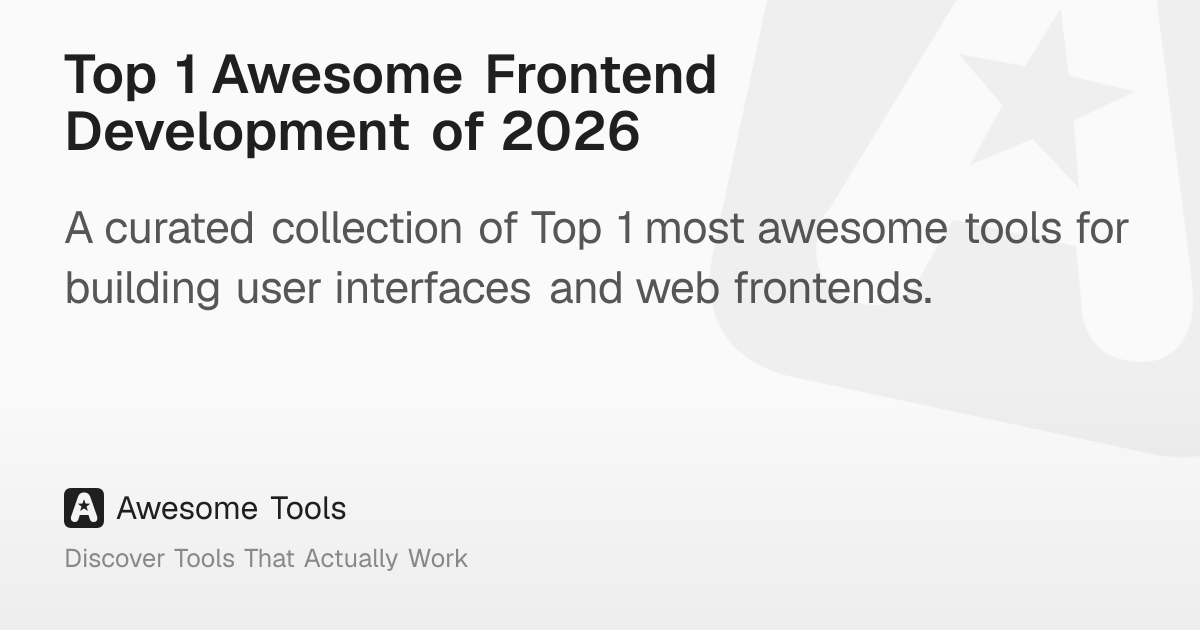 Top 1 Awesome Frontend Development of 2026

A curated collection of Top 1 most awesome tools for building user interfaces and web frontends.

Awesome Tools

Discover Tools That Actually Work